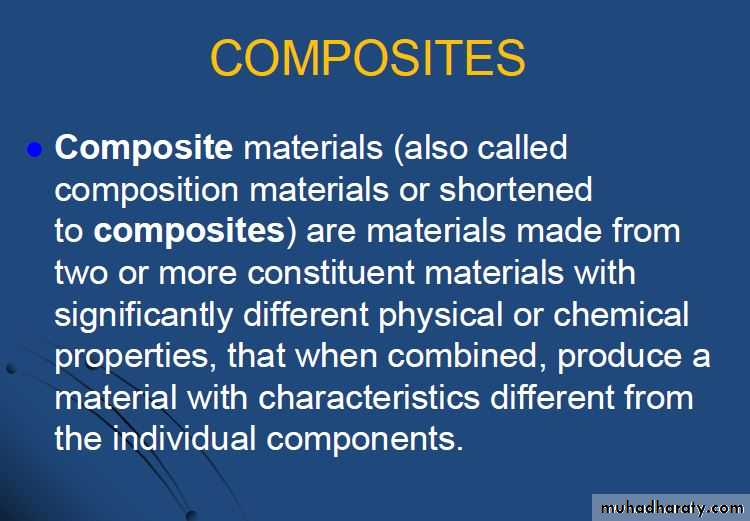 COMPOSITES

Composite materials (also called composition materials or shortened to composites) are materials made from two or more constituent materials with significantly different physical or chemical properties, that when combined, produce a material with characteristics different from the individual components.

muhadharaty.com